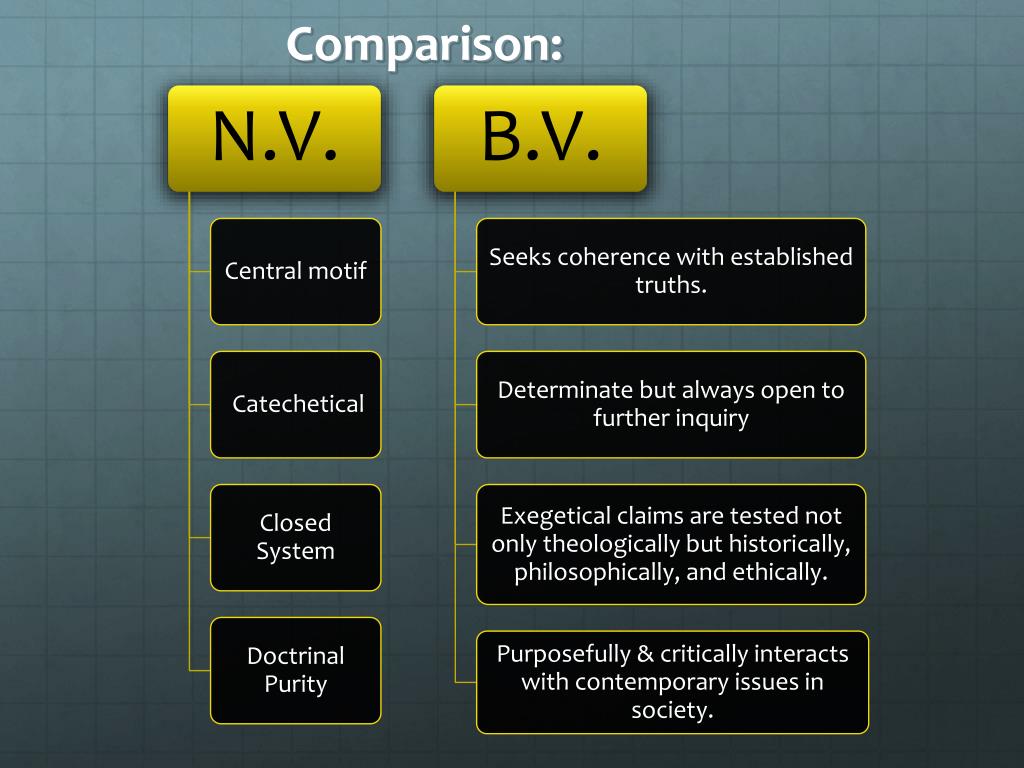 Comparison:

N.V.

Central motif

Catechetical

Closed System

Doctrinal Purity

B.V.

Seeks coherence with established truths.

Determinate but always open to further inquiry

Exegetical claims are tested not only theologically but historically, philosophically, and ethically.

Purposefully & critically interacts with contemporary issues in society.